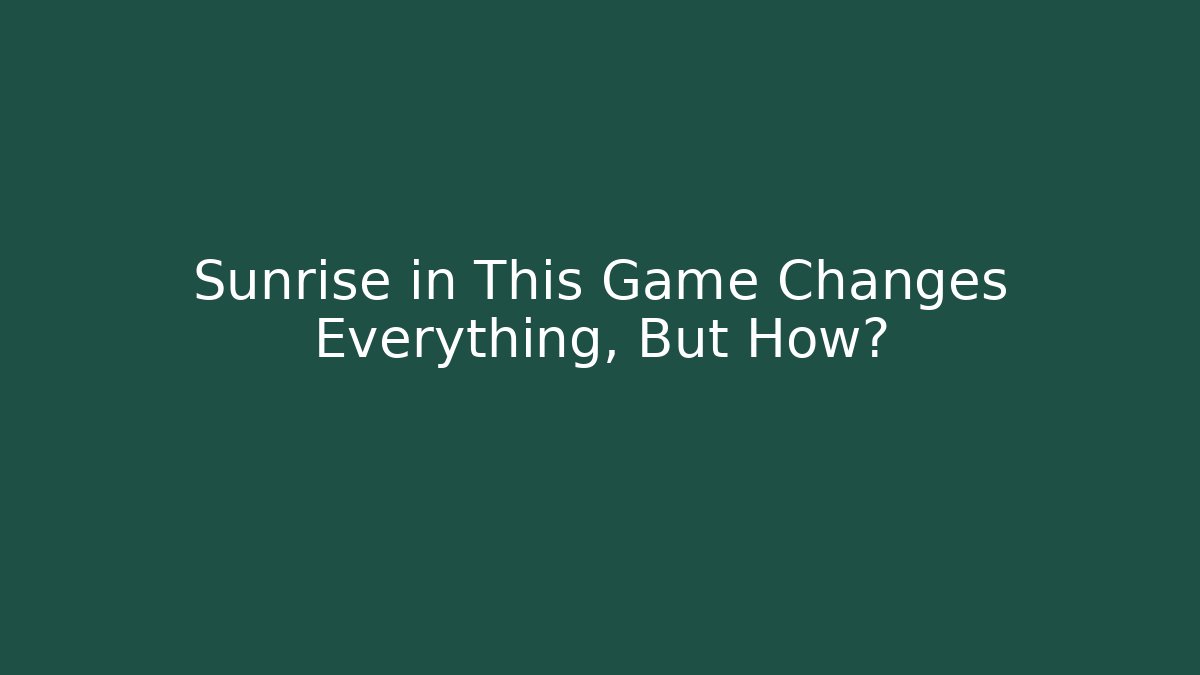 Sunrise in This Game Changes Everything, But How?